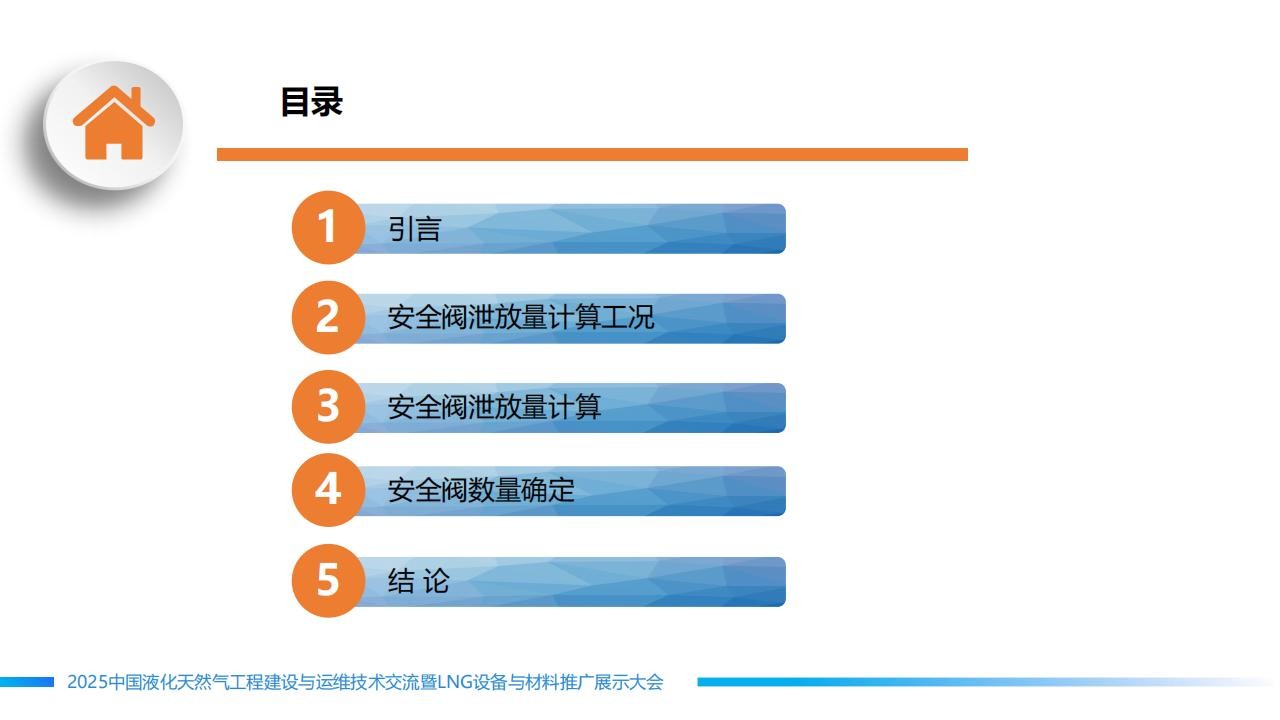 目录

1 引言

2 安全阀泄放量计算工况

3 安全阀泄放量计算

4 安全阀数量确定

5 结 论

2025中国液化天然气工程建设与运维技术交流暨LNG设备与材料推广展示大会